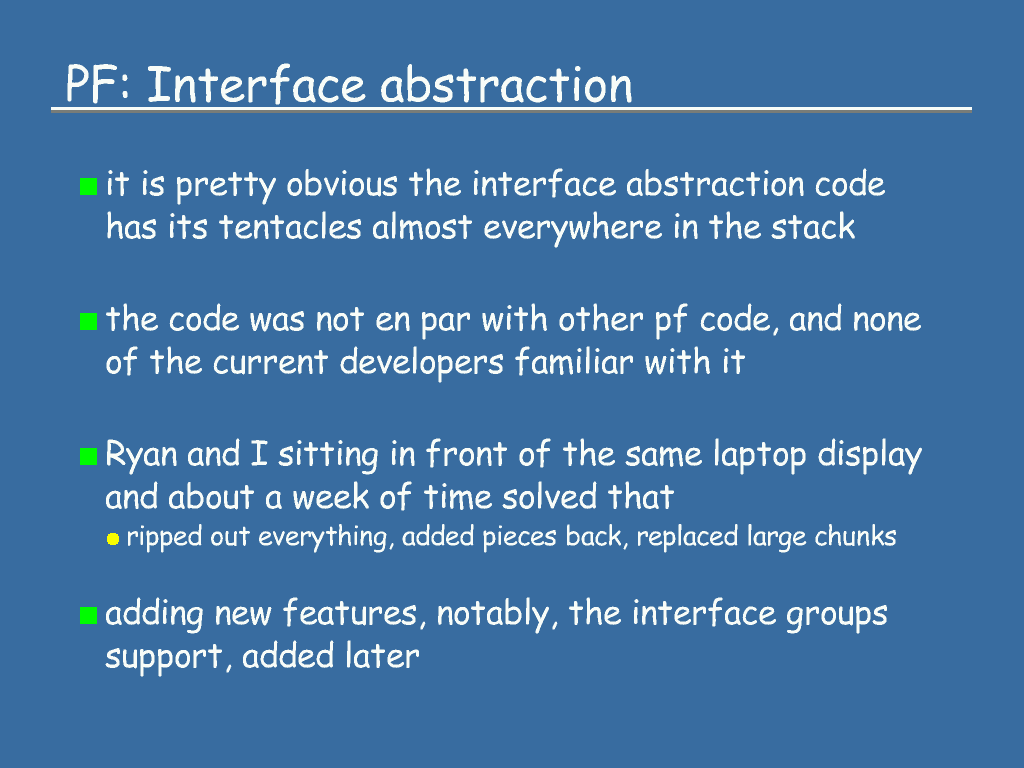 PF: Interface abstraction

it is pretty obvious the interface abstraction code has its tentacles almost everywhere in the stack

the code was not en par with other pf code, and none of the current developers familiar with it

Ryan and I sitting in front of the same laptop display and about a week of time solved that

ripped out everything, added pieces back, replaced large chunks

adding new features, notably, the interface groups support, added later